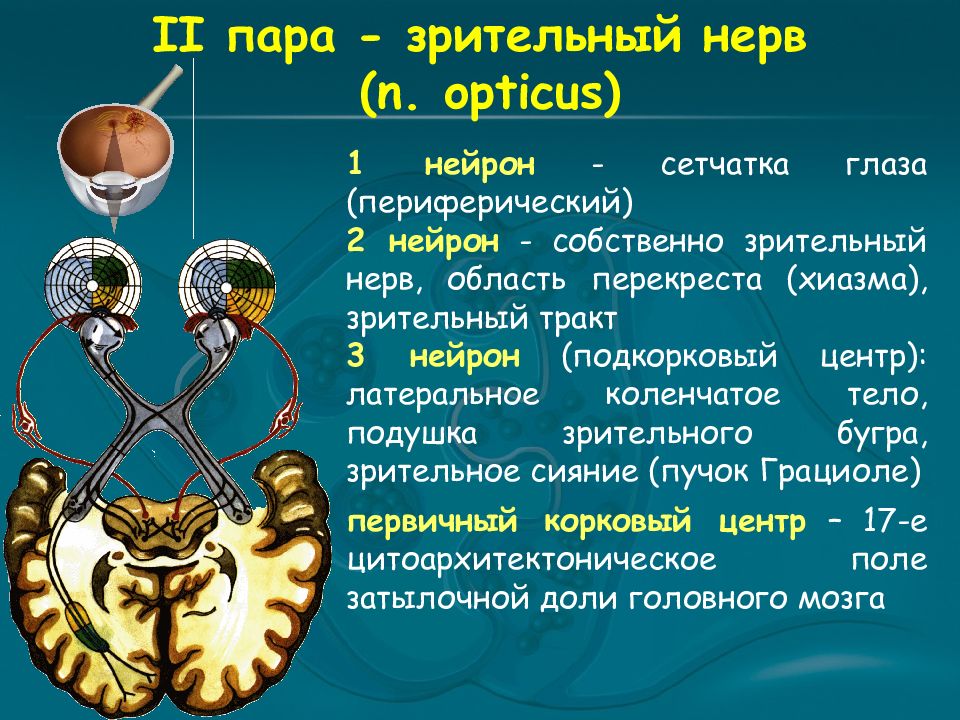 II пара - зрительный нерв
(n. opticus)

1 нейрон - сетчатка глаза (периферический)
2 нейрон - собственно зрительный нерв, область перекреста (хиазма), зрительный тракт
3 нейрон (подкорковый центр): латеральное коленчатое тело, подушка зрительного бугра, зрительное сияние (пучок Грациоле)

первичный корковый центр – 17-е цитоархитектоническое поле затылочной доли головного мозга